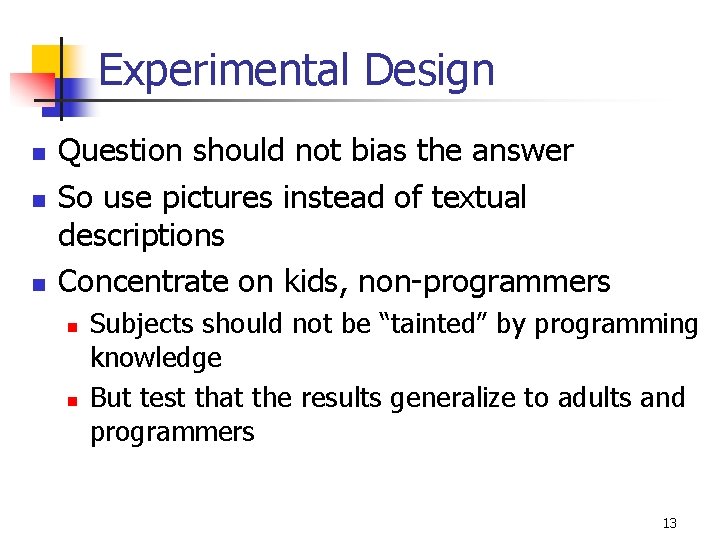 Experimental Design

- Question should not bias the answer
- So use pictures instead of textual descriptions
- Concentrate on kids, non-programmers
  - Subjects should not be “tainted” by programming knowledge
  - But test that the results generalize to adults and programmers

13